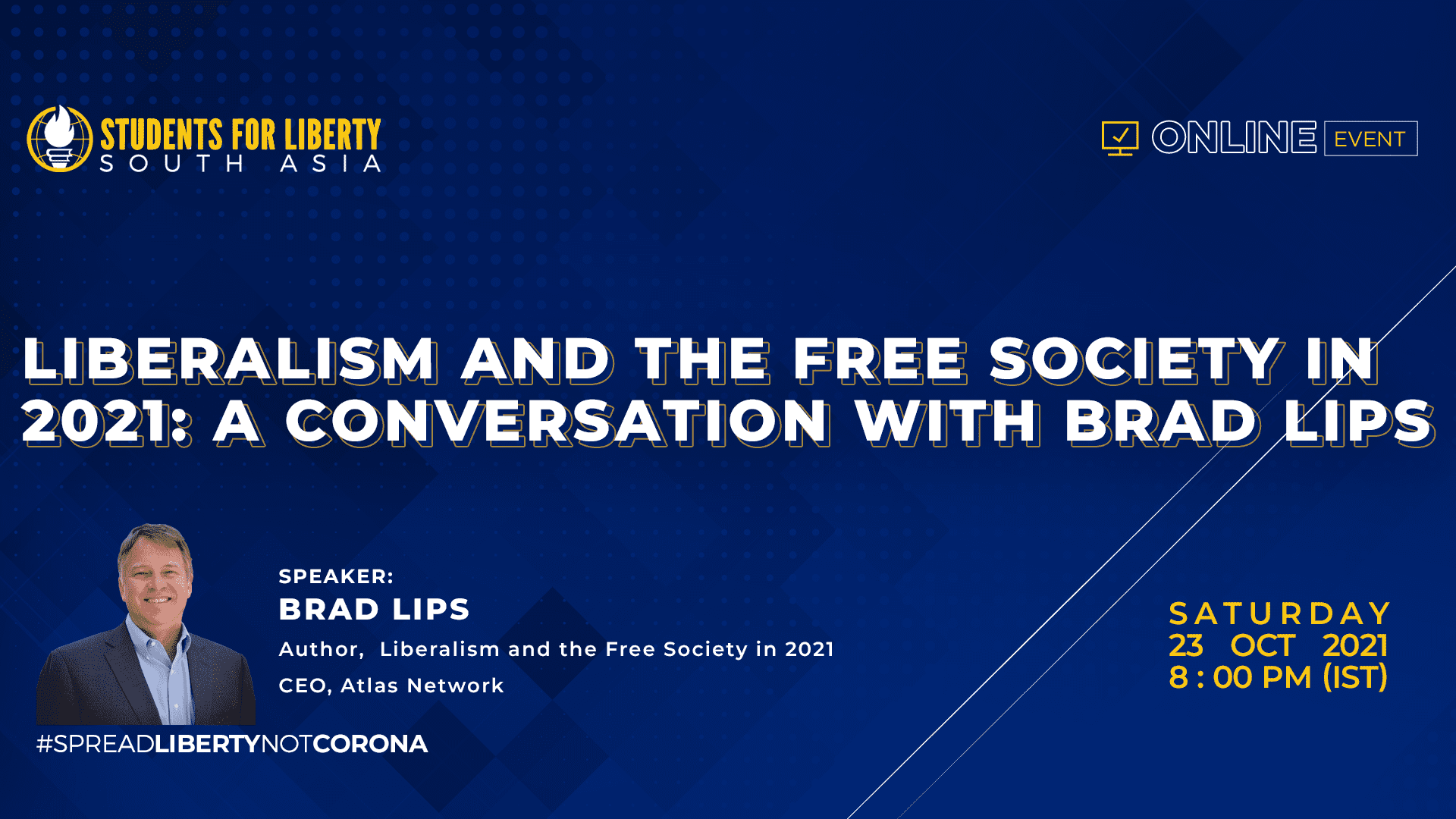 STUDENTS FOR LIBERTY
SOUTH ASIA

ONLINE EVENT

LIBERALISM AND THE FREE SOCIETY IN 2021: A CONVERSATION WITH BRAD LIPS

SPEAKER:
BRAD LIPS
Author, Liberalism and the Free Society in 2021
CEO, Atlas Network

SATURDAY
23 OCT 2021
8 : 00 PM (IST)

#SPREADLIBERTYNOTCORONA